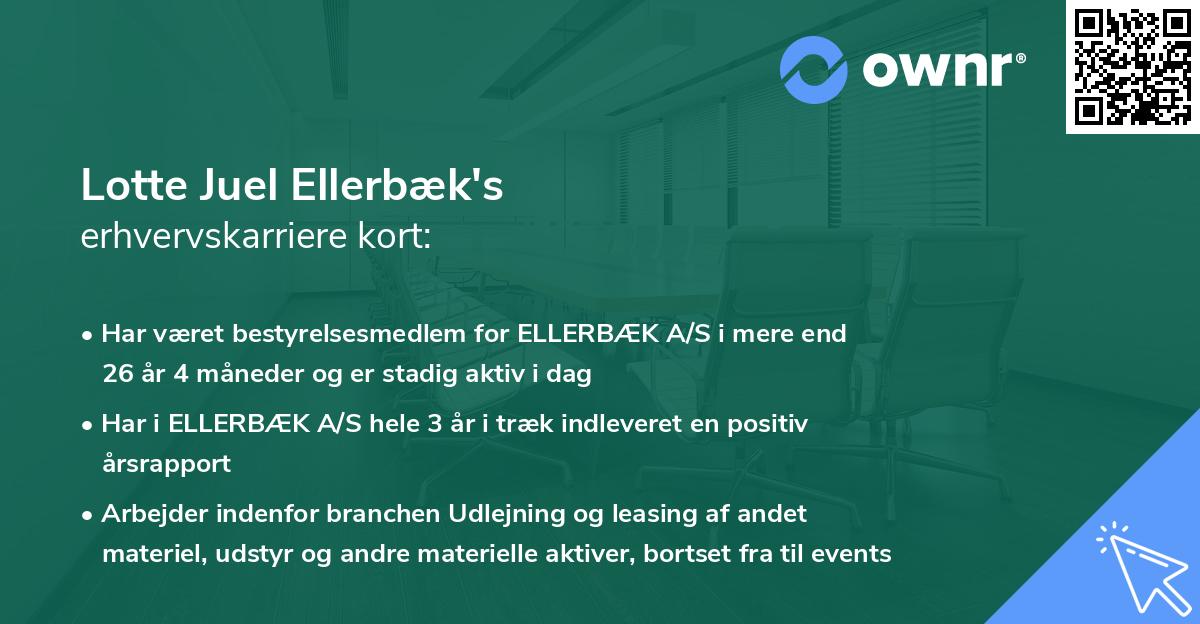 ownr®

Lotte Juel Ellerbæk's
erhvervskarriere kort:

• Har været bestyrelsesmedlem for ELLERBÆK A/S i mere end 26 år 4 måneder og er stadig aktiv i dag

• Har i ELLERBÆK A/S hele 3 år i træk indleveret en positiv årsrapport

• Arbejder indenfor branchen Udlejning og leasing af andet materiel, udstyr og andre materielle aktiver, bortset fra til events